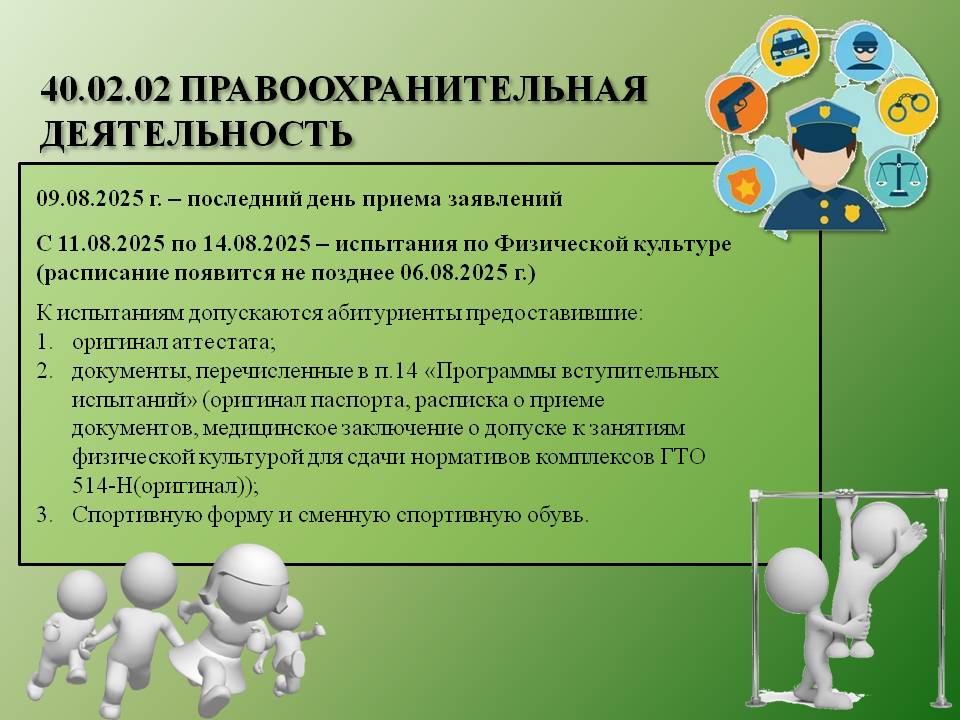 40.02.02 ПРАВООХРАНИТЕЛЬНАЯ ДЕЯТЕЛЬНОСТЬ

09.08.2025 г. – последний день приема заявлений

С 11.08.2025 по 14.08.2025 – испытания по Физической культуре (расписание появится не позднее 06.08.2025 г.)

К испытаниям допускаются абитуриенты предоставившие:
1. оригинал аттестата;
2. документы, перечисленные в п.14 «Программы вступительных испытаний» (оригинал паспорта, расписка о приеме документов, медицинское заключение о допуске к занятиям физической культурой для сдачи нормативов комплексов ГТО 514-Н(оригинал));
3. Спортивную форму и сменную спортивную обувь.